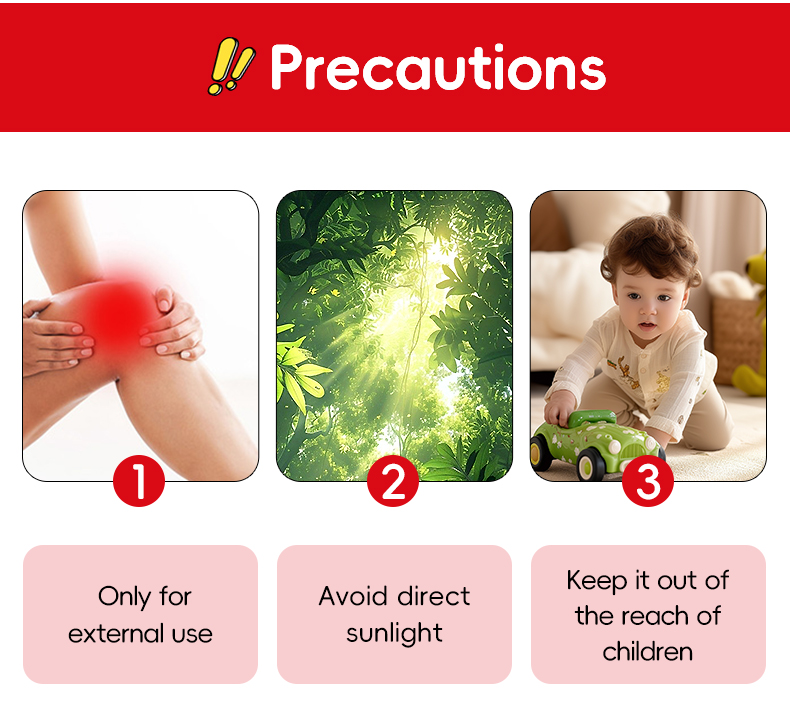 !! Precautions

1

2

3

Only for external use

Avoid direct sunlight

Keep it out of the reach of children